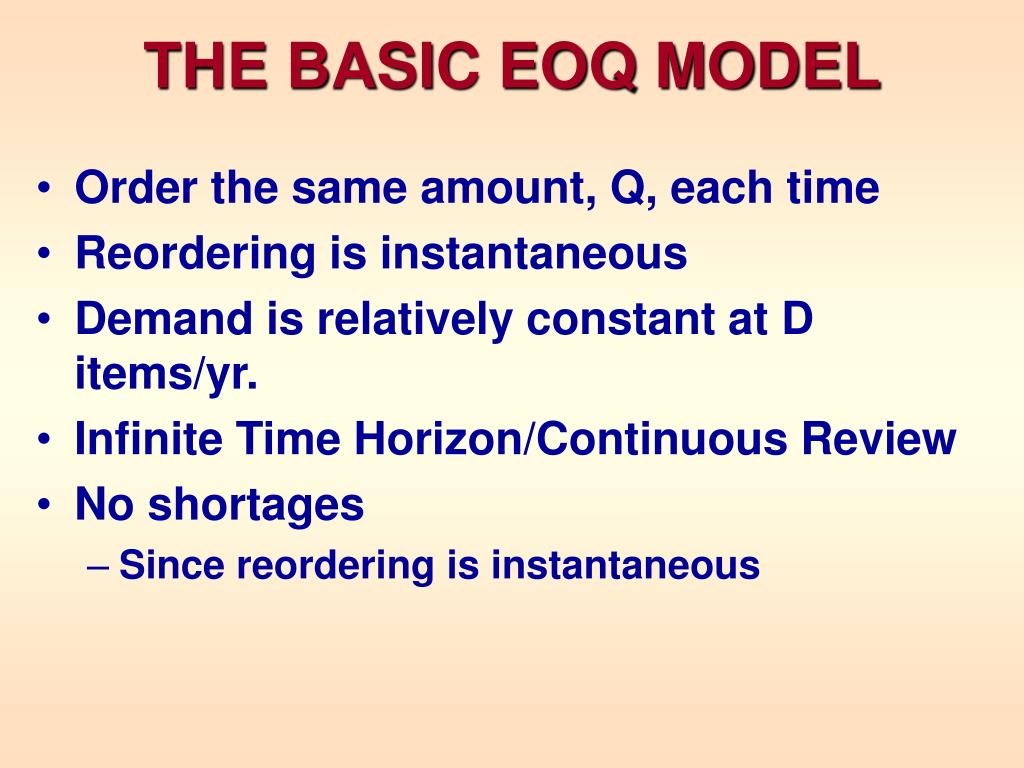 THE BASIC EOQ MODEL

• Order the same amount, Q, each time
• Reordering is instantaneous
• Demand is relatively constant at D items/yr.
• Infinite Time Horizon/Continuous Review
• No shortages
– Since reordering is instantaneous